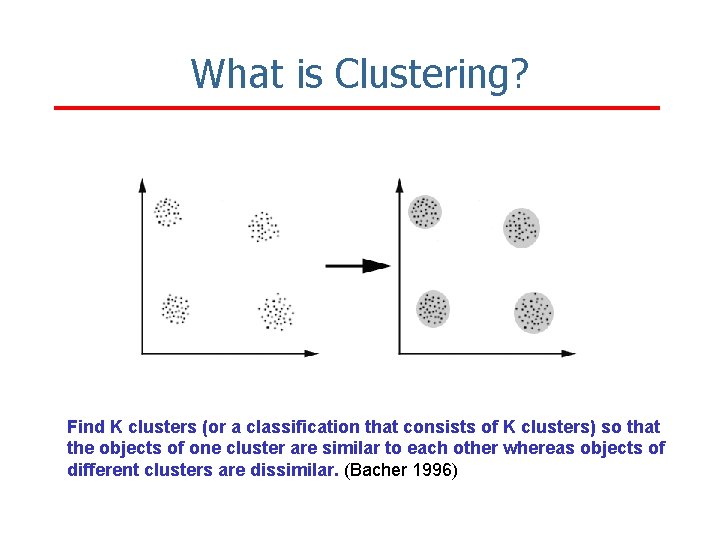 What is Clustering?

Find K clusters (or a classification that consists of K clusters) so that the objects of one cluster are similar to each other whereas objects of different clusters are dissimilar. (Bacher 1996)